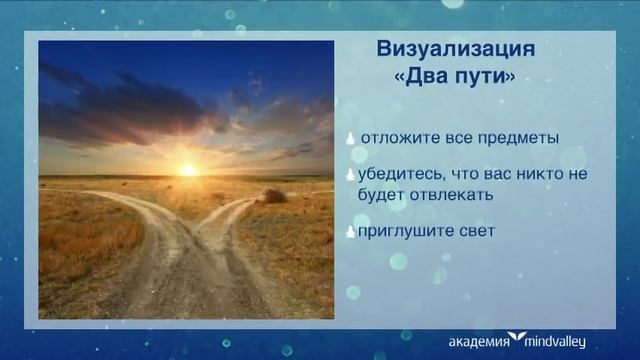 Визуализация
«Два пути»

отложите все предметы

убедитесь, что вас никто не будет отвлекать

приглушите свет

академия mindvalley